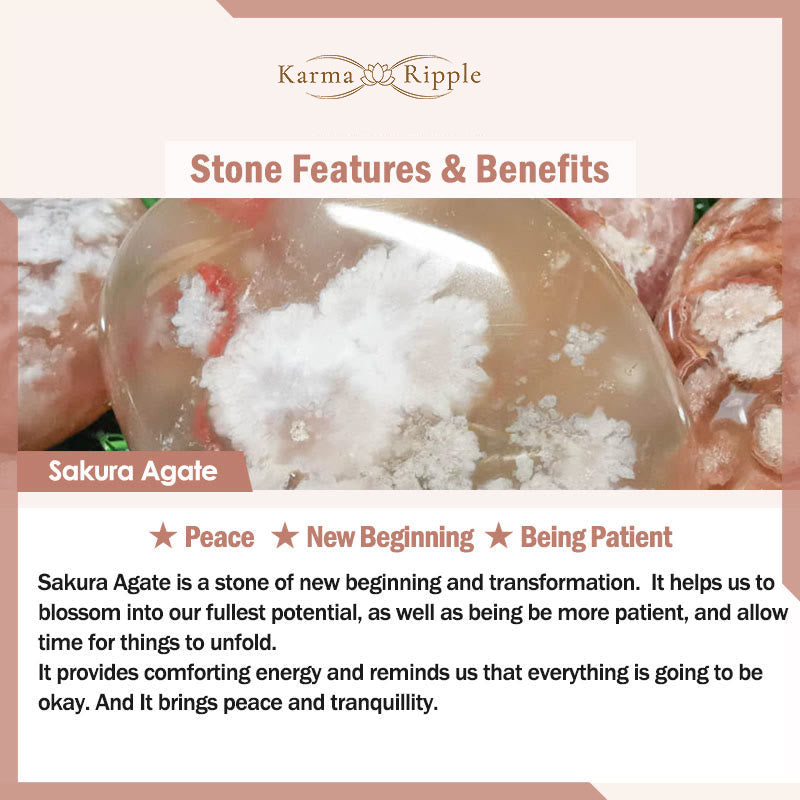 Karma Ripple

Stone Features & Benefits

Sakura Agate

★ Peace ★ New Beginning ★ Being Patient

Sakura Agate is a stone of new beginning and transformation. It helps us to blossom into our fullest potential, as well as being be more patient, and allow time for things to unfold.
It provides comforting energy and reminds us that everything is going to be okay. And It brings peace and tranquillity.